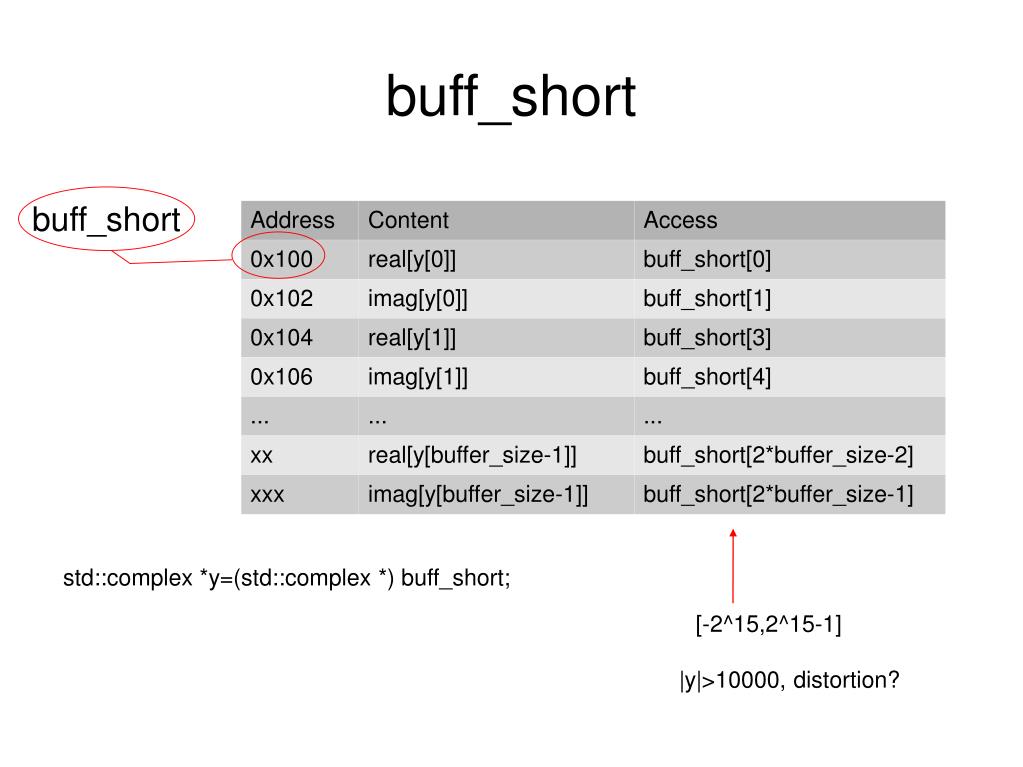 buff_short

buff_short

| Address | Content | Access |
|---|---|---|
| 0x100 | real[y[0]] | buff_short[0] |
| 0x102 | imag[y[0]] | buff_short[1] |
| 0x104 | real[y[1]] | buff_short[3] |
| 0x106 | imag[y[1]] | buff_short[4] |
| ... | ... | ... |
| xx | real[y[buffer_size-1]] | buff_short[2*buffer_size-2] |
| xxx | imag[y[buffer_size-1]] | buff_short[2*buffer_size-1] |

std::complex *y=(std::complex *) buff_short;

[-2^15,2^15-1]

|y|>10000, distortion?